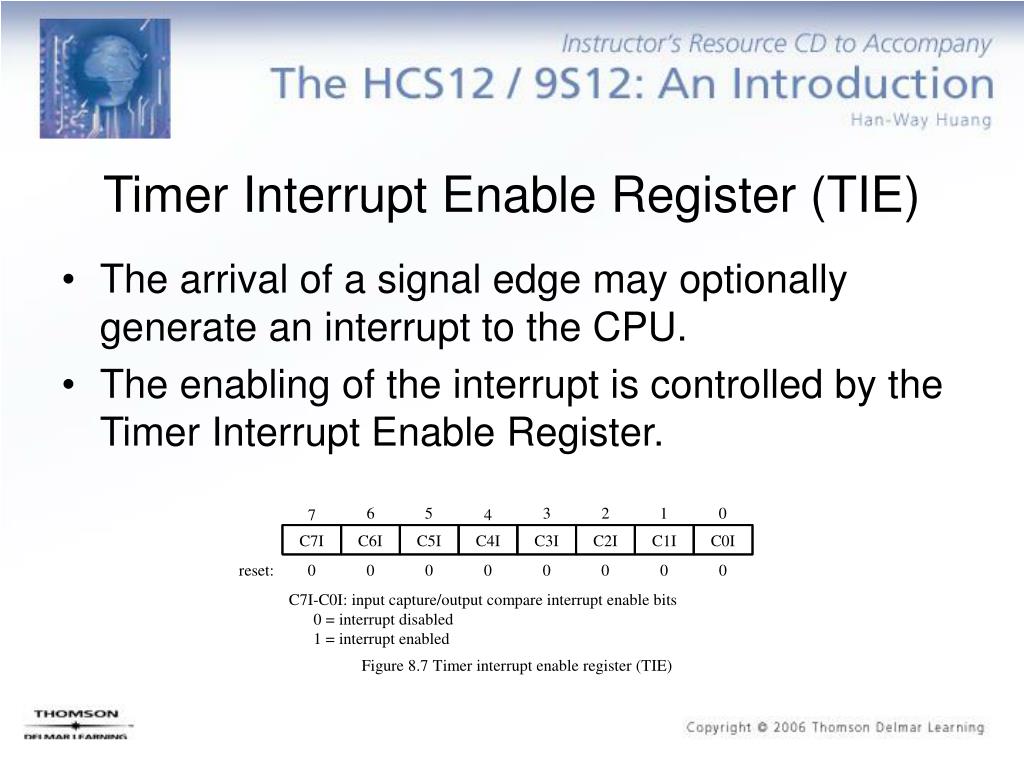 Instructor's Resource CD to Accompany
The HCS12 / 9S12: An Introduction
Han-Way Huang

Timer Interrupt Enable Register (TIE)

• The arrival of a signal edge may optionally generate an interrupt to the CPU.
• The enabling of the interrupt is controlled by the Timer Interrupt Enable Register.

| | 7 | 6 | 5 | 4 | 3 | 2 | 1 | 0 |
|---|---|---|---|---|---|---|---|---|
| | C7I | C6I | C5I | C4I | C3I | C2I | C1I | C0I |
| reset: | 0 | 0 | 0 | 0 | 0 | 0 | 0 | 0 |

C7I-C0I: input capture/output compare interrupt enable bits
0 = interrupt disabled
1 = interrupt enabled

Figure 8.7 Timer interrupt enable register (TIE)

THOMSON
DELMAR LEARNING

Copyright © 2006 Thomson Delmar Learning